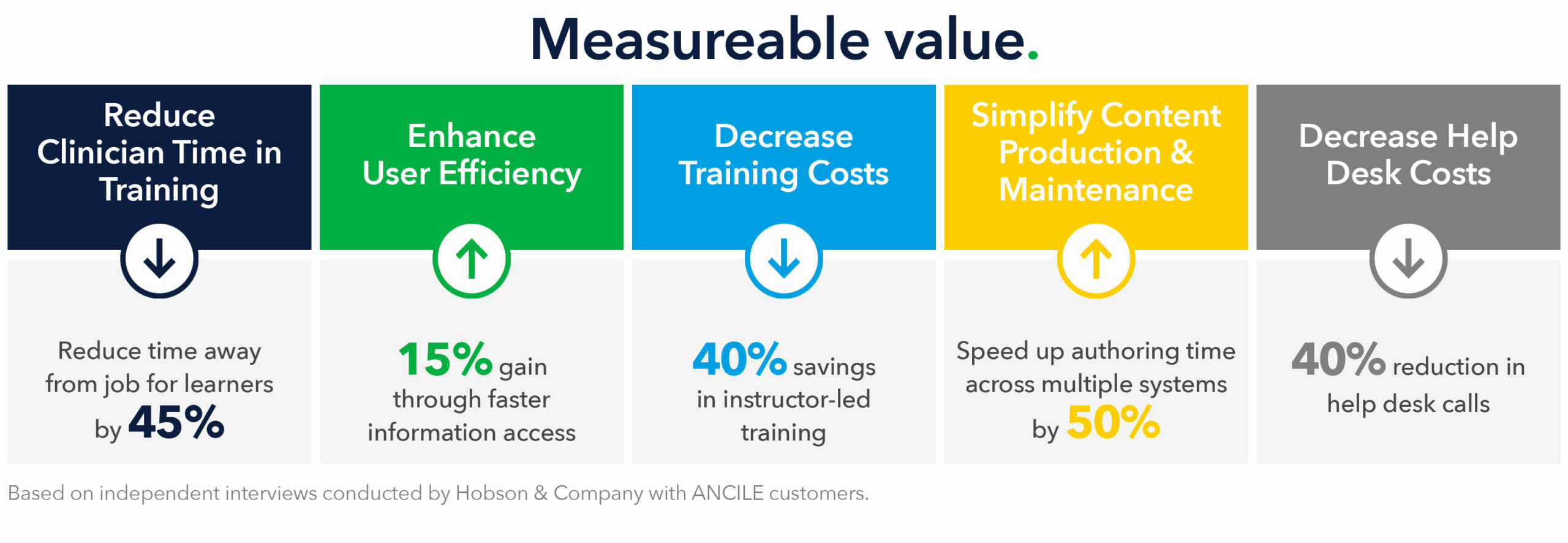 Measureable value.

Reduce Clinician Time in Training

Reduce time away from job for learners by 45%

Enhance User Efficiency

15% gain through faster information access

Decrease Training Costs

40% savings in instructor-led training

Simplify Content Production & Maintenance

Speed up authoring time across multiple systems by 50%

Decrease Help Desk Costs

40% reduction in help desk calls

Based on independent interviews conducted by Hobson & Company with ANCILE customers.